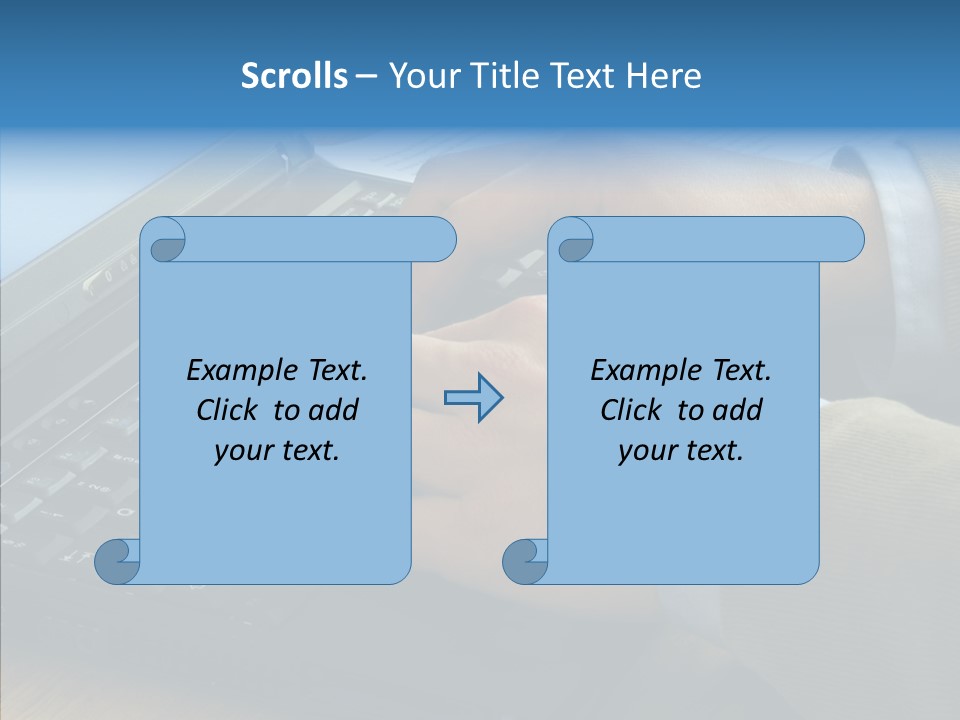 Scrolls – Your Title Text Here

Example Text. Click to add your text.

Example Text. Click to add your text.